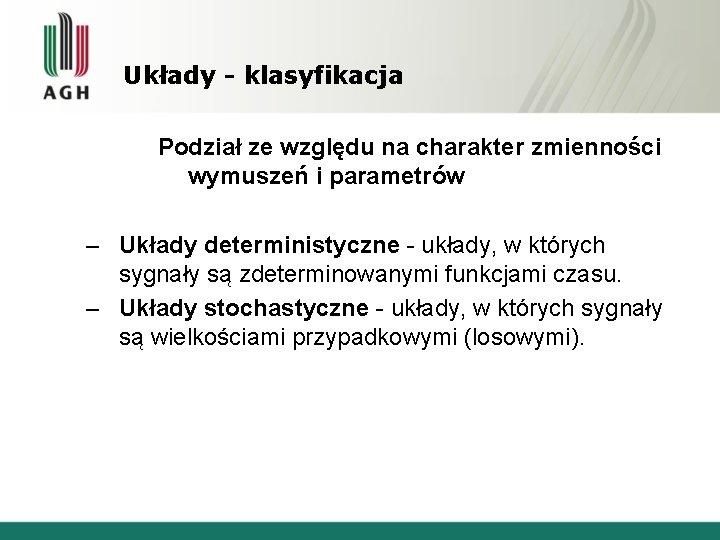 AGH

Układy - klasyfikacja

Podział ze względu na charakter zmienności wymuszeń i parametrów

– Układy deterministyczne - układy, w których sygnały są zdeterminowanymi funkcjami czasu.

– Układy stochastyczne - układy, w których sygnały są wielkościami przypadkowymi (losowymi).